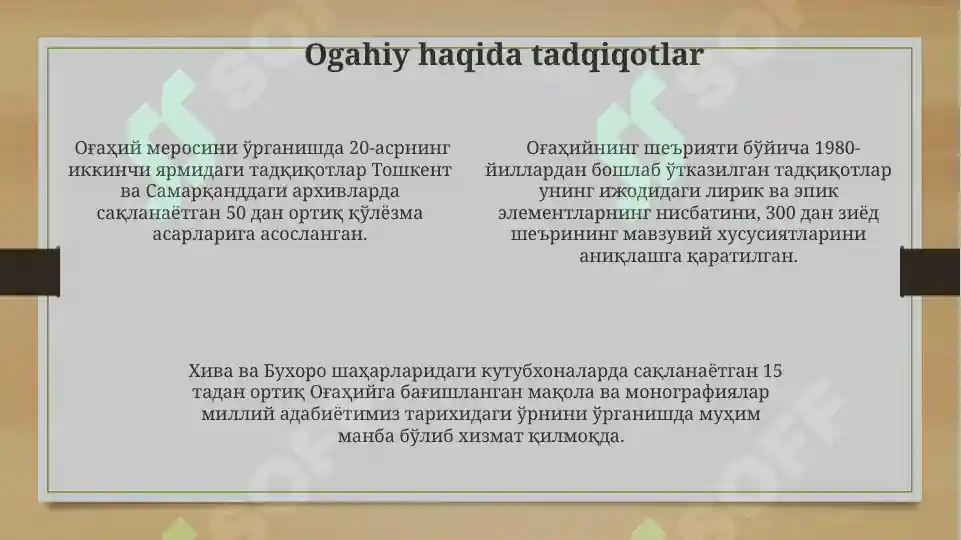 Ogahiy haqida tadqiqotlar

Оғаҳий меросини ўрганишда 20-асрнинг иккинчи ярмидаги тадқиқотлар Тошкент ва Самарқанддаги архивларда сақланаётган 50 дан ортиқ қўлёзма асарларига асосланган.

Оғаҳийнинг шеърияти бўйича 1980-йиллардан бошлаб ўтказилган тадқиқотлар унинг ижодидаги лирик ва эпик элементларнинг нисбатини, 300 дан зиёд шеърининг мавзувий хусусиятларини аниқлашга қаратилган.

Хива ва Бухоро шаҳарларидаги кутубхоналарда сақланаётган 15 тадан ортиқ Оғаҳийга бағишланган мақола ва монографиялар миллий адабиётимиз тарихидаги ўрнини ўрганишда муҳим манба бўлиб хизмат қилмоқда.